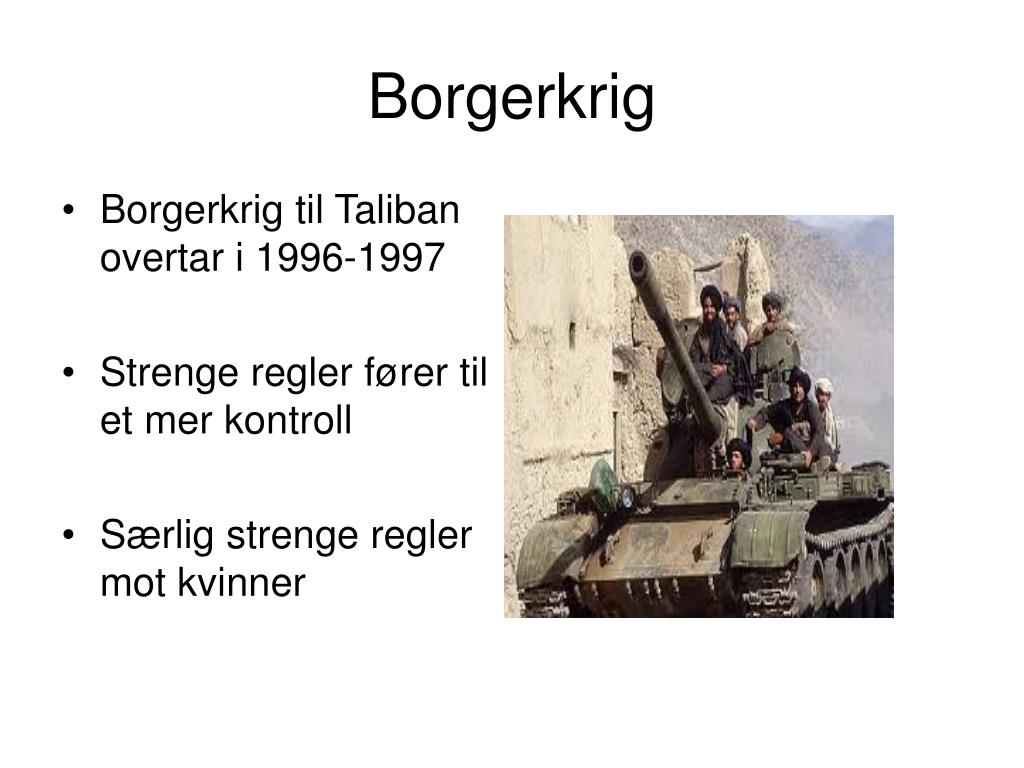 Borgerkrig

• Borgerkrig til Taliban overtar i 1996-1997

• Strenge regler fører til et mer kontroll

• Særlig strenge regler mot kvinner